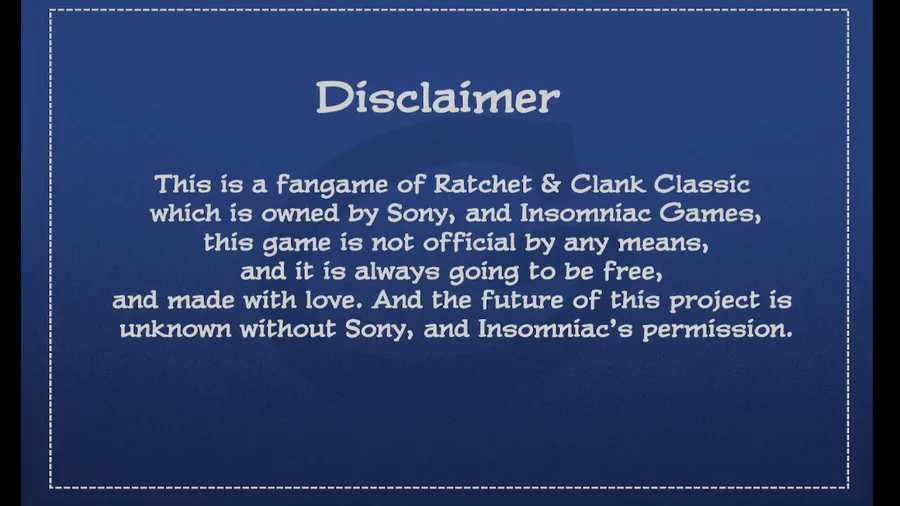 Disclaimer

This is a fangame of Ratchet & Clank Classic which is owned by Sony, and Insomniac Games, this game is not official by any means, and it is always going to be free, and made with love. And the future of this project is unknown without Sony, and Insomniac's permission.